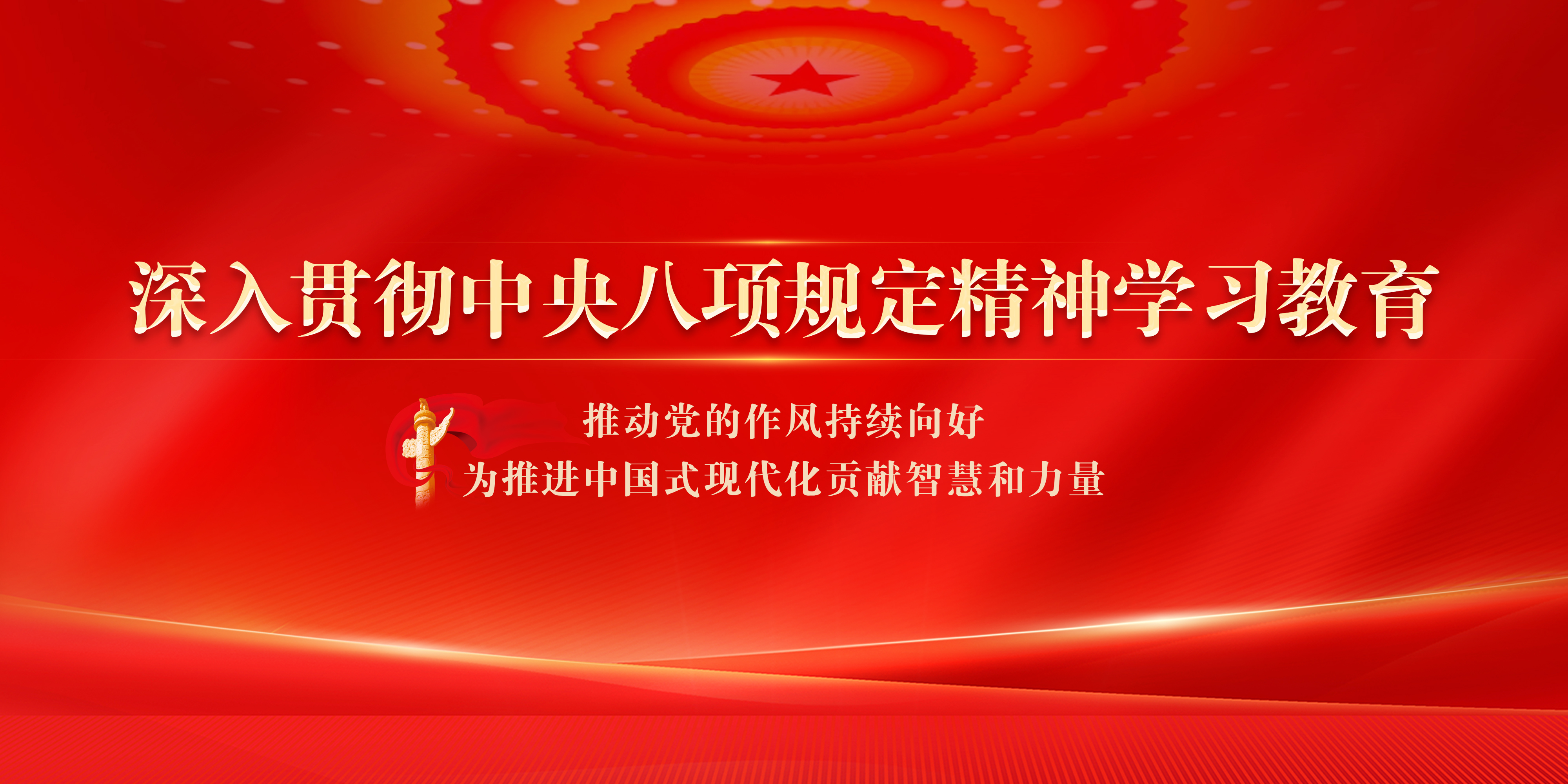 深入贯彻中央八项规定精神学习教育

推动党的作风持续向好
为推进中国式现代化贡献智慧和力量